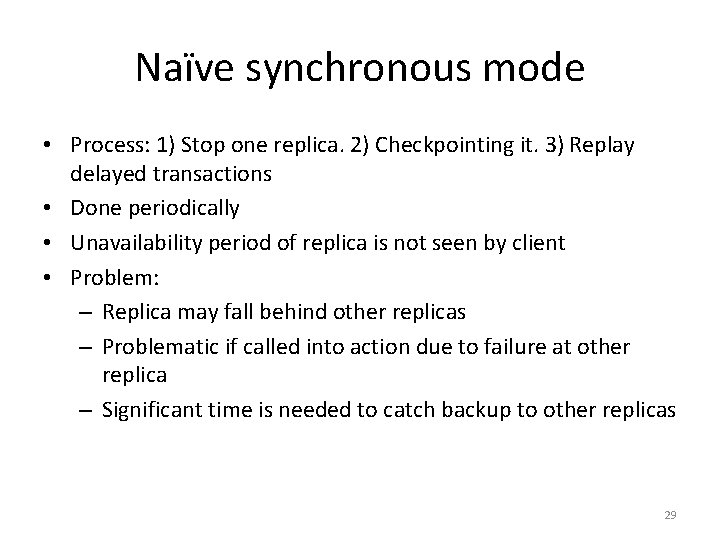 Naïve synchronous mode

• Process: 1) Stop one replica. 2) Checkpointing it. 3) Replay delayed transactions
• Done periodically
• Unavailability period of replica is not seen by client
• Problem:
– Replica may fall behind other replicas
– Problematic if called into action due to failure at other replica
– Significant time is needed to catch backup to other replicas

29